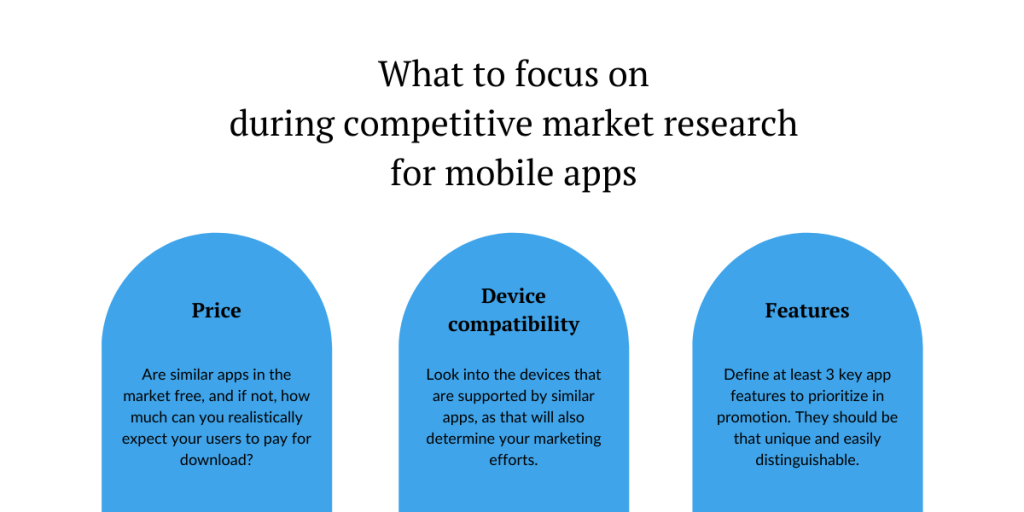 What to focus on during competitive market research for mobile apps

Price

Are similar apps in the market free, and if not, how much can you realistically expect your users to pay for download?

Device compatibility

Look into the devices that are supported by similar apps, as that will also determine your marketing efforts.

Features

Define at least 3 key app features to prioritize in promotion. They should be that unique and easily distinguishable.